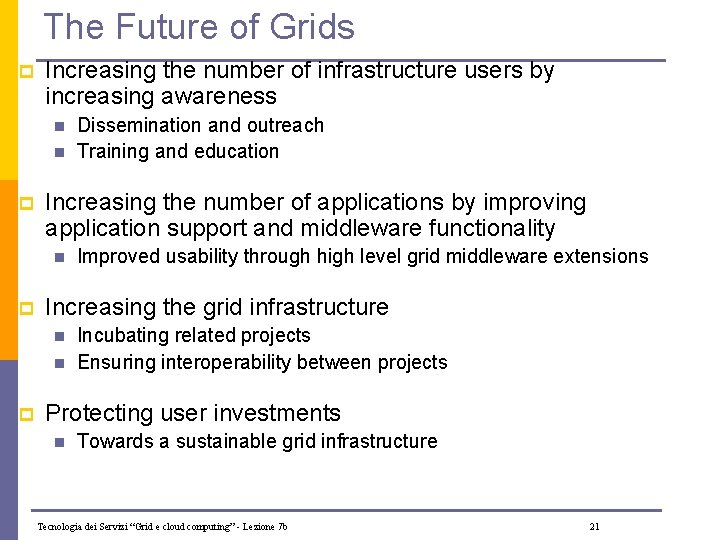 The Future of Grids

Increasing the number of infrastructure users by increasing awareness

Dissemination and outreach

Training and education

Increasing the number of applications by improving application support and middleware functionality

Improved usability through high level grid middleware extensions

Increasing the grid infrastructure

Incubating related projects

Ensuring interoperability between projects

Protecting user investments

Towards a sustainable grid infrastructure

Tecnologia dei Servizi "Grid e cloud computing" - Lezione 7b

21